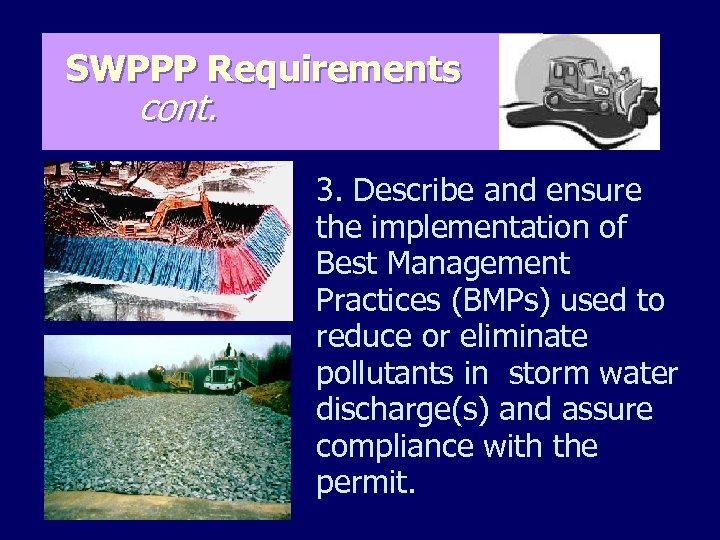 SWPPP Requirements
cont.

3. Describe and ensure the implementation of Best Management Practices (BMPs) used to reduce or eliminate pollutants in storm water discharge(s) and assure compliance with the permit.